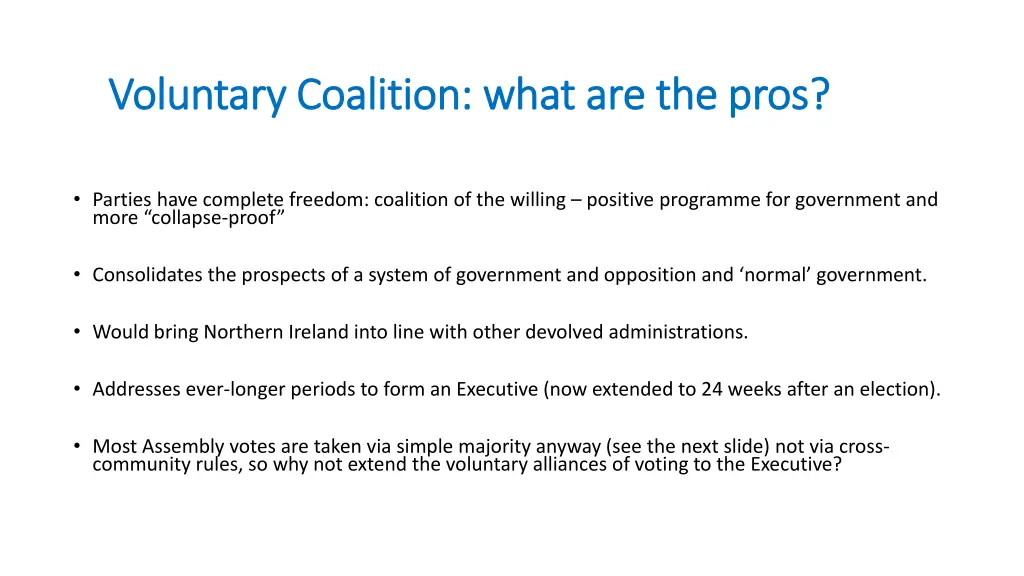 Voluntary Coalition: what are the pros?

• Parties have complete freedom: coalition of the willing – positive programme for government and more “collapse-proof”

• Consolidates the prospects of a system of government and opposition and ‘normal’ government.

• Would bring Northern Ireland into line with other devolved administrations.

• Addresses ever-longer periods to form an Executive (now extended to 24 weeks after an election).

• Most Assembly votes are taken via simple majority anyway (see the next slide) not via cross-community rules, so why not extend the voluntary alliances of voting to the Executive?